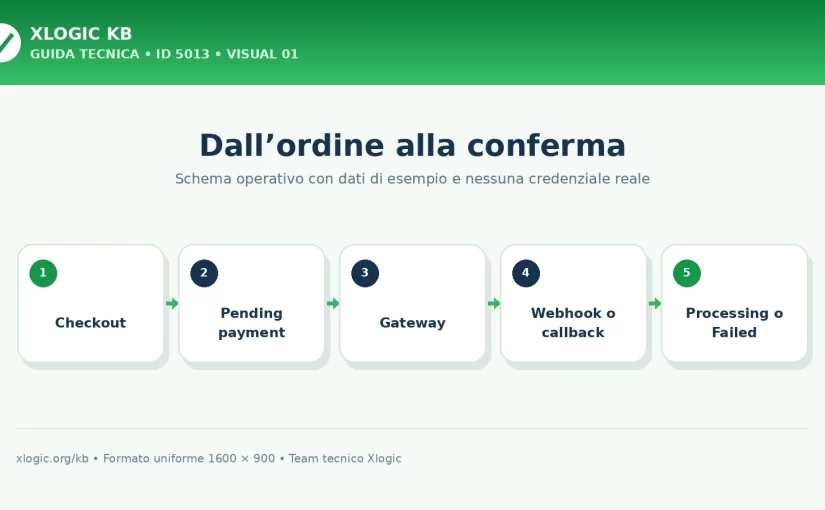 XLOGIC KB
GUIDA TECNICA • ID 5013 • VISUAL 01

Dall’ordine alla conferma

Schema operativo con dati di esempio e nessuna credenziale reale

1
Checkout

2
Pending payment

3
Gateway

4
Webhook o callback

5
Processing o Failed

xlogic.org/kb • Formato uniforme 1600 × 900 • Team tecnico Xlogic